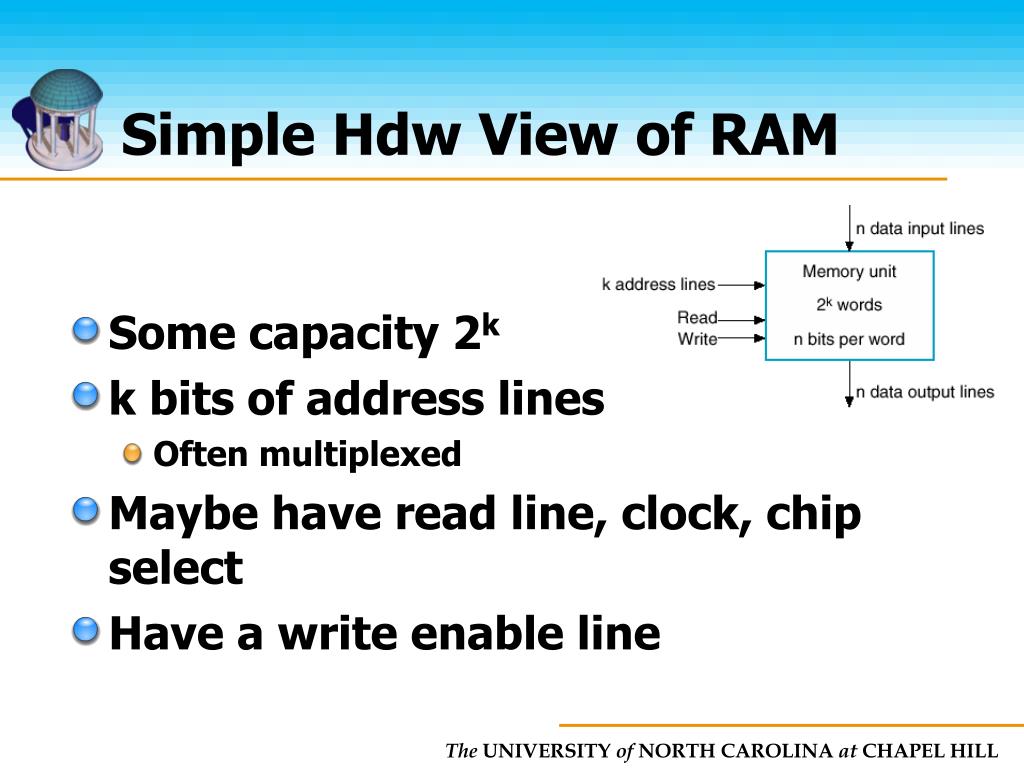 Simple Hdw View of RAM

n data input lines

k address lines

Read

Write

Memory unit

$2^k$ words

n bits per word

n data output lines

Some capacity $2^k$

k bits of address lines

Often multiplexed

Maybe have read line, clock, chip select

Have a write enable line

The UNIVERSITY of NORTH CAROLINA at CHAPEL HILL